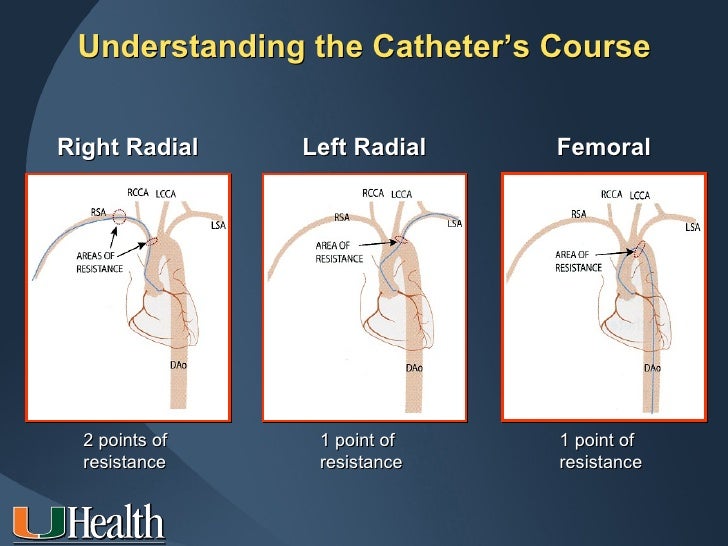 Understanding the Catheter's Course

Right Radial

RCCA LCCA
RSA
LSA
AREAS OF RESISTANCE
DAo

2 points of resistance

Left Radial

RCCA LCCA
RSA
LSA
AREA OF RESISTANCE
DAo

1 point of resistance

Femoral

RCCA LCCA
RSA
LSA
AREA OF RESISTANCE
DAo

1 point of resistance

UHealth